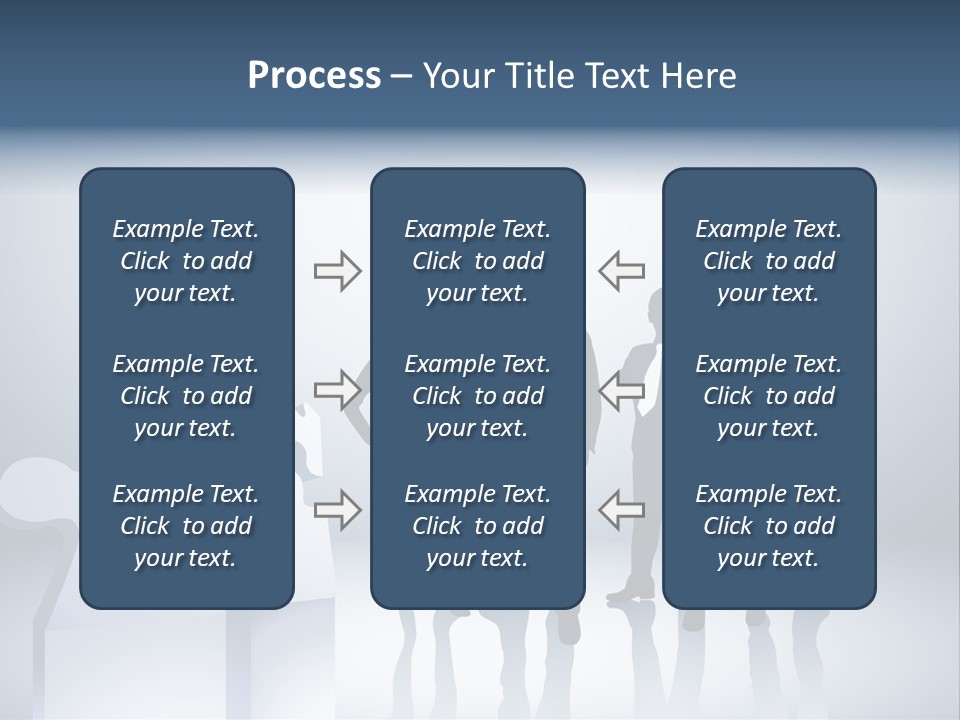 Process – Your Title Text Here

Example Text. Click to add your text.

Example Text. Click to add your text.

Example Text. Click to add your text.

Example Text. Click to add your text.

Example Text. Click to add your text.

Example Text. Click to add your text.

Example Text. Click to add your text.

Example Text. Click to add your text.

Example Text. Click to add your text.